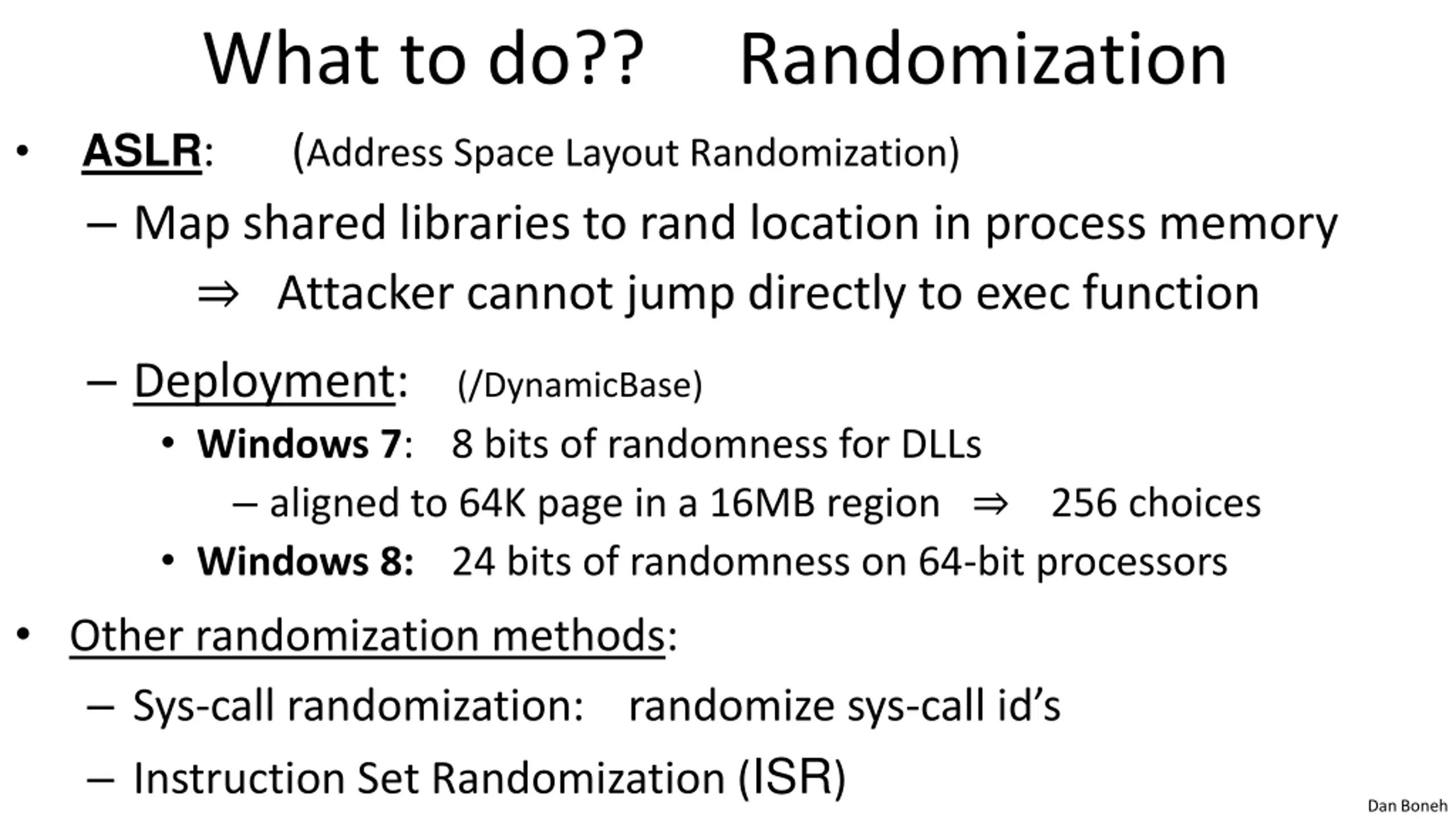 What to do?? Randomization

• ASLR: (Address Space Layout Randomization)

– Map shared libraries to rand location in process memory

$\Rightarrow$ Attacker cannot jump directly to exec function

– Deployment: (/DynamicBase)

• Windows 7: 8 bits of randomness for DLLs

– aligned to 64K page in a 16MB region $\Rightarrow$ 256 choices

• Windows 8: 24 bits of randomness on 64-bit processors

• Other randomization methods:

– Sys-call randomization: randomize sys-call id's

– Instruction Set Randomization (ISR)

Dan Boneh